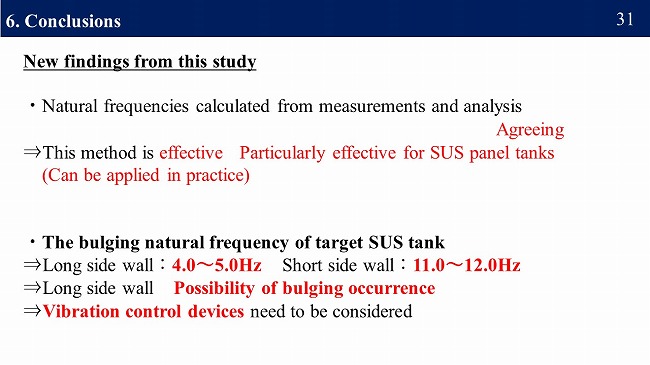 6. Conclusions

31

New findings from this study

・Natural frequencies calculated from measurements and analysis

Agreeing

⇒This method is effective Particularly effective for SUS panel tanks
(Can be applied in practice)

・The bulging natural frequency of target SUS tank
⇒Long side wall：4.0～5.0Hz Short side wall：11.0～12.0Hz
⇒Long side wall Possibility of bulging occurrence
⇒Vibration control devices need to be considered